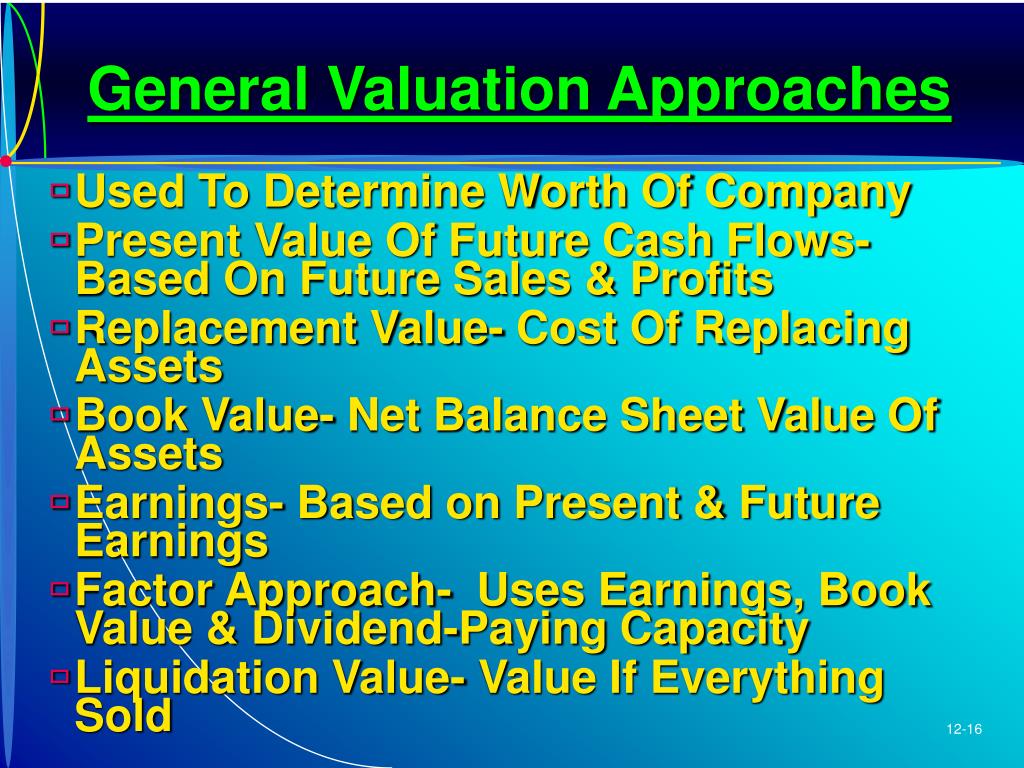 General Valuation Approaches

Used To Determine Worth Of Company
Present Value Of Future Cash Flows- Based On Future Sales & Profits
Replacement Value- Cost Of Replacing Assets
Book Value- Net Balance Sheet Value Of Assets
Earnings- Based on Present & Future Earnings
Factor Approach- Uses Earnings, Book Value & Dividend-Paying Capacity
Liquidation Value- Value If Everything Sold

12-16